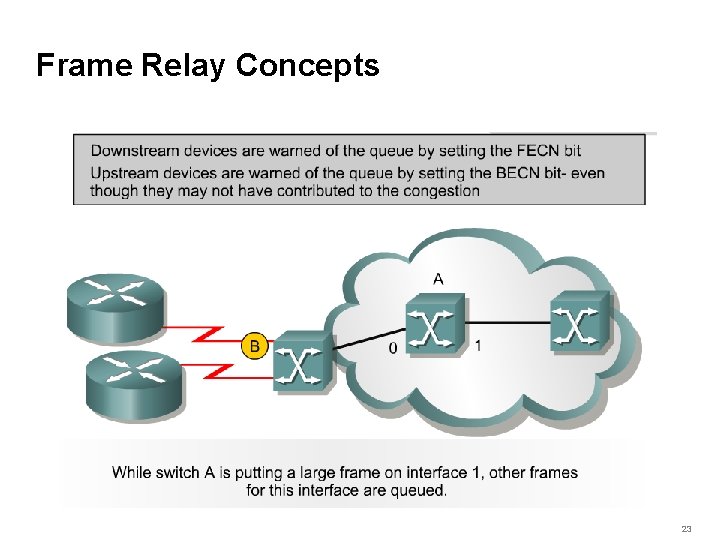 Frame Relay Concepts

Downstream devices are warned of the queue by setting the FECN bit

Upstream devices are warned of the queue by setting the BECN bit- even though they may not have contributed to the congestion

A

B

0

1

While switch A is putting a large frame on interface 1, other frames for this interface are queued.

23